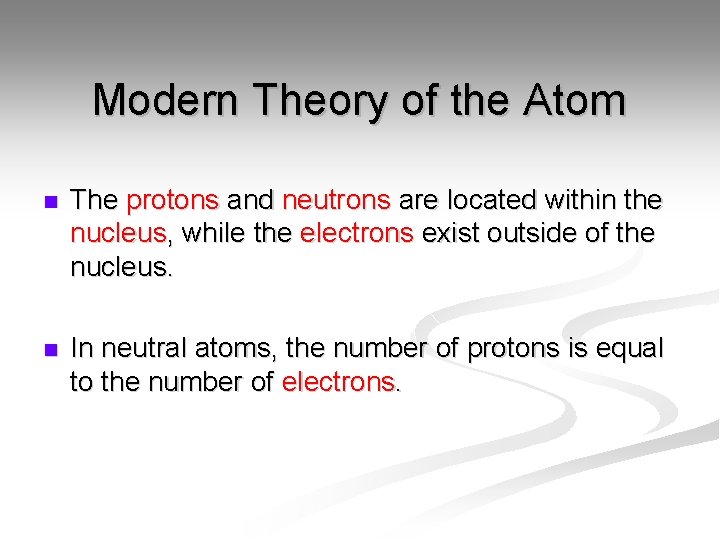 Modern Theory of the Atom

The protons and neutrons are located within the nucleus, while the electrons exist outside of the nucleus.

In neutral atoms, the number of protons is equal to the number of electrons.